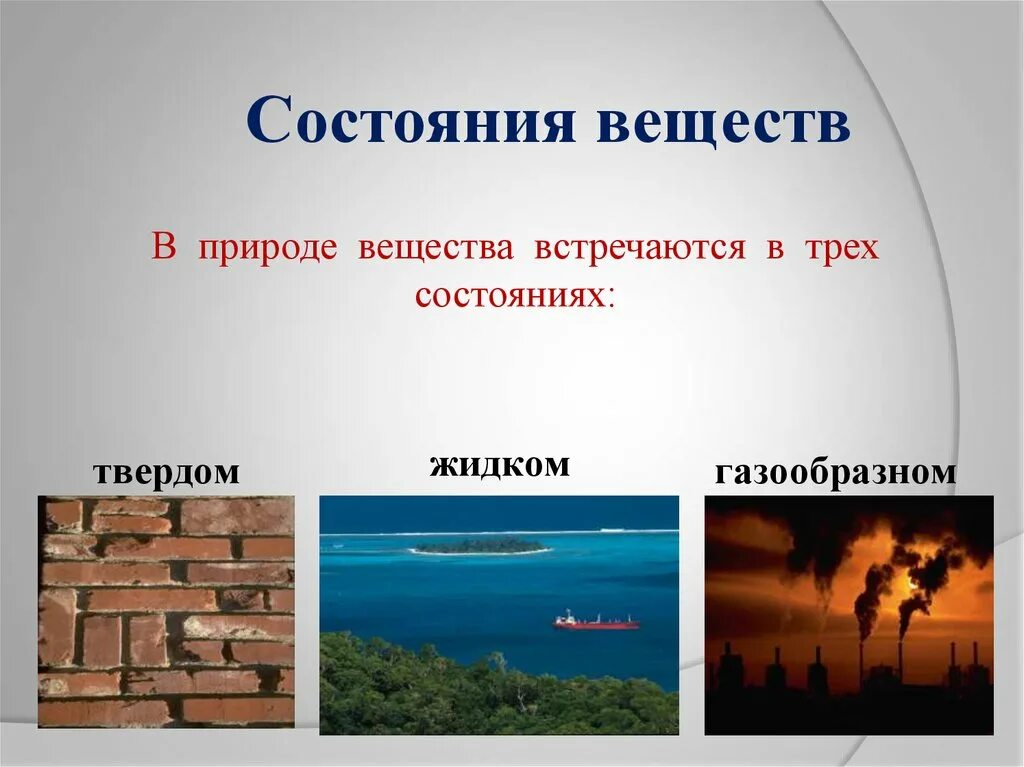 Состояния веществ

В природе вещества встречаются в трех состояниях:

твердом

жидком

газообразном